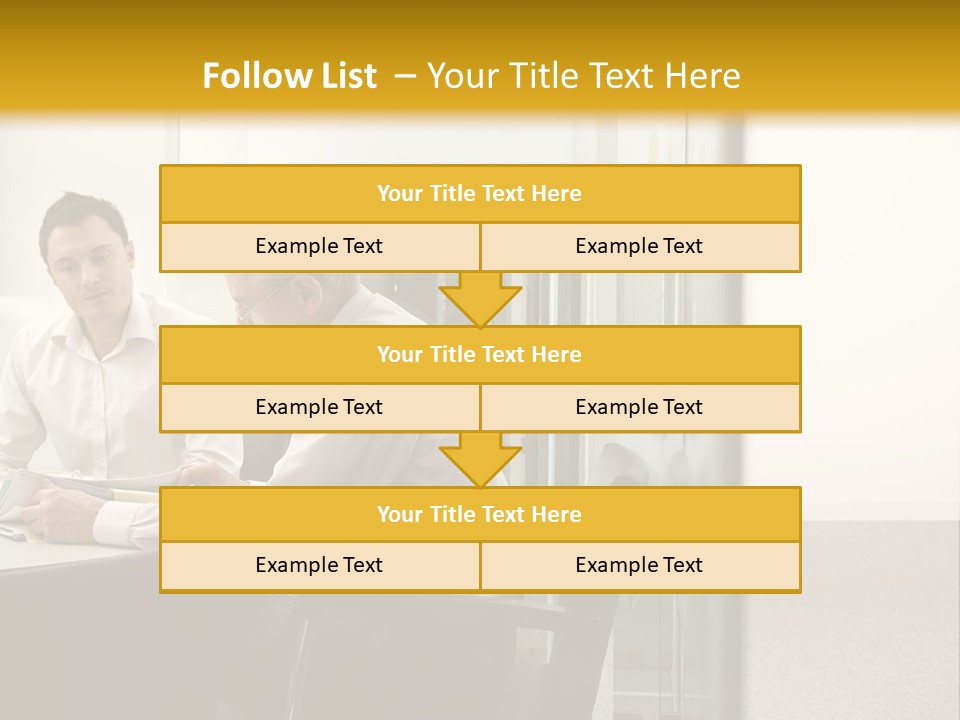 Follow List – Your Title Text Here

Your Title Text Here

Example Text

Example Text

Your Title Text Here

Example Text

Example Text

Your Title Text Here

Example Text

Example Text